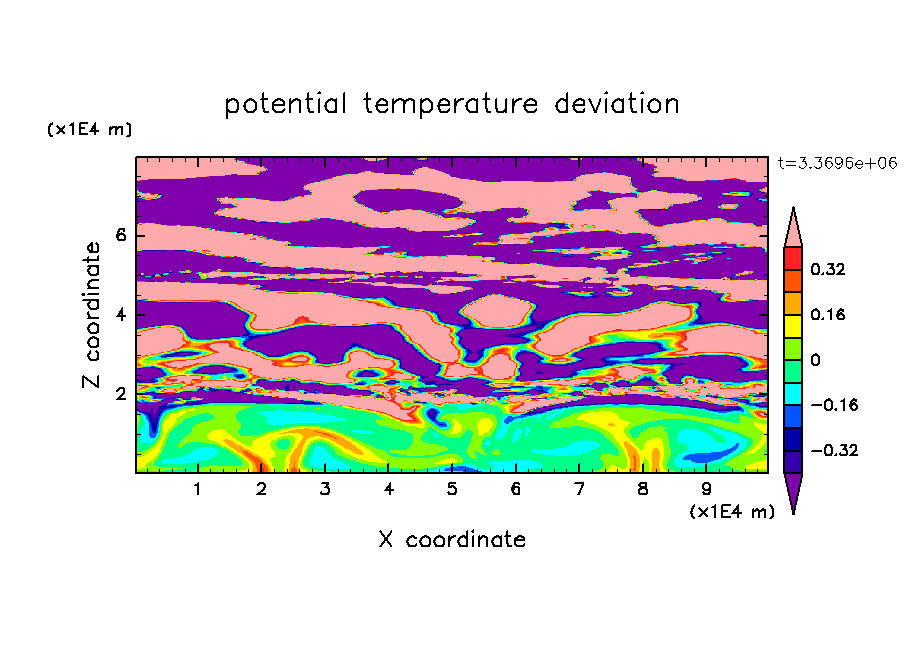 potential temperature deviation

(x1E4 m)

t=3.3696e+06

Z coordinate

6
4
2

0.32
0.16
0
−0.16
−0.32

1 2 3 4 5 6 7 8 9

(x1E4 m)

X coordinate